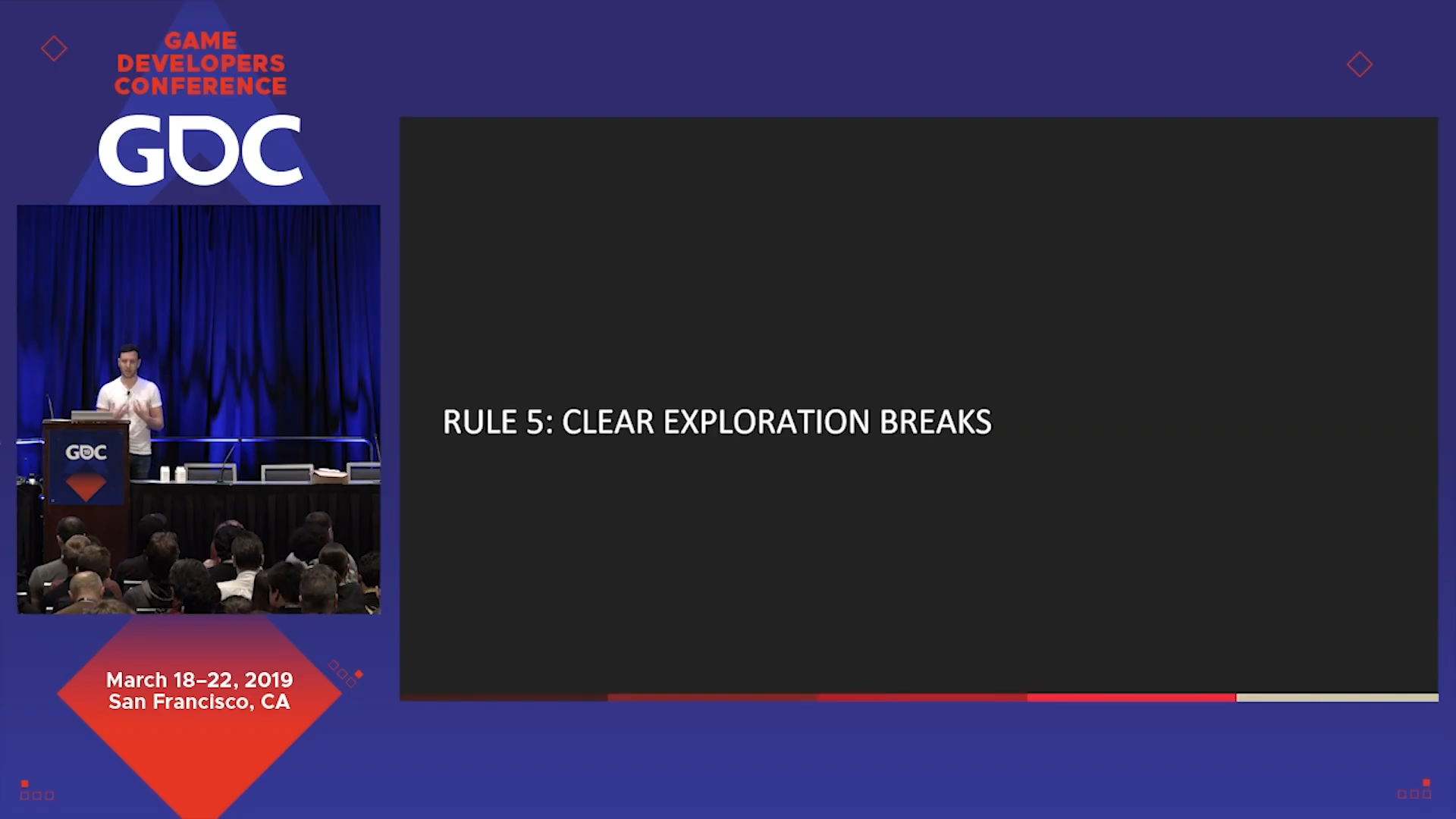 GAME DEVELOPERS CONFERENCE

GDC

GDC

March 18–22, 2019
San Francisco, CA

RULE 5: CLEAR EXPLORATION BREAKS